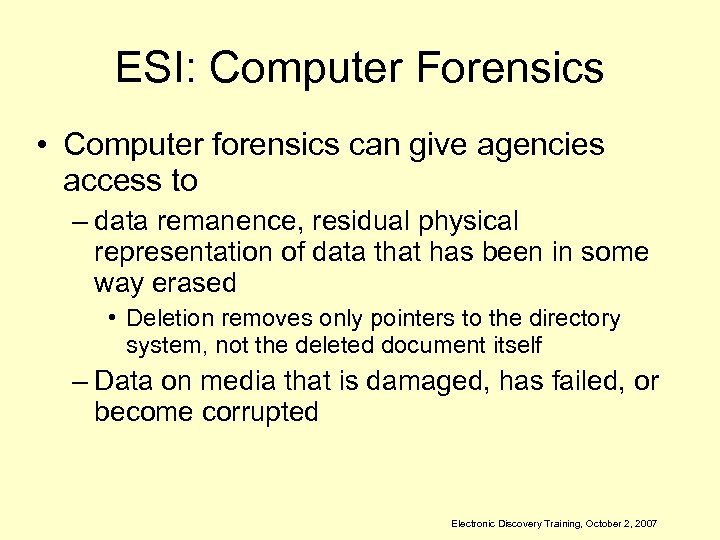 ESI: Computer Forensics

• Computer forensics can give agencies access to

– data remanence, residual physical representation of data that has been in some way erased

• Deletion removes only pointers to the directory system, not the deleted document itself

– Data on media that is damaged, has failed, or become corrupted

Electronic Discovery Training, October 2, 2007